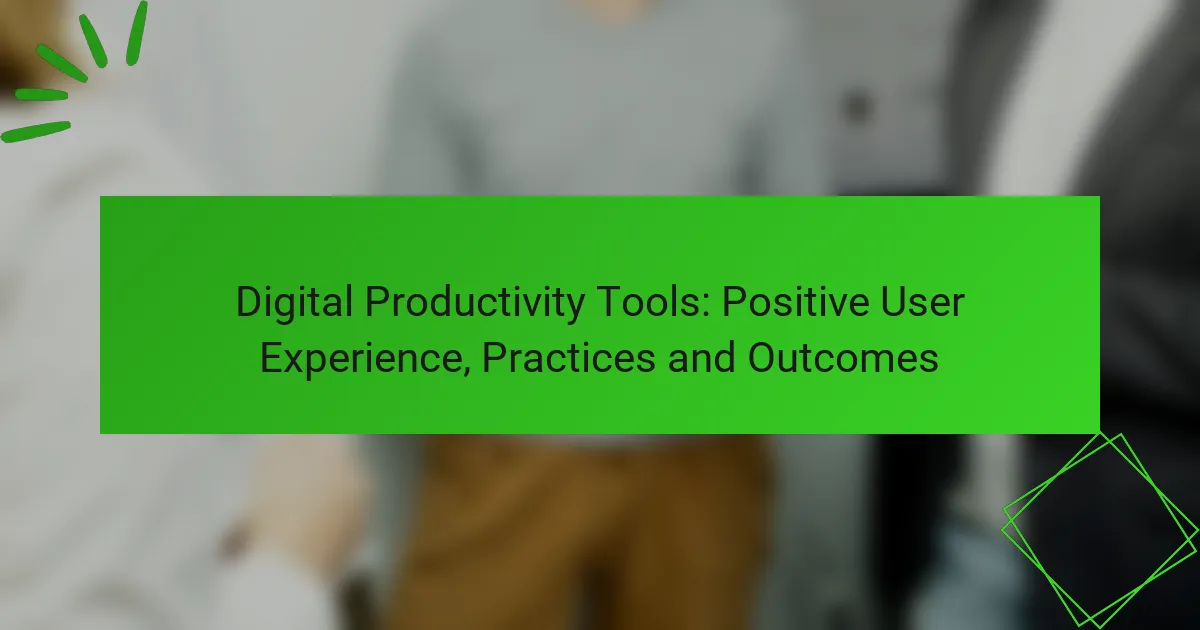 Digital Productivity Tools: Positive User Experience, Practices and Outcomes